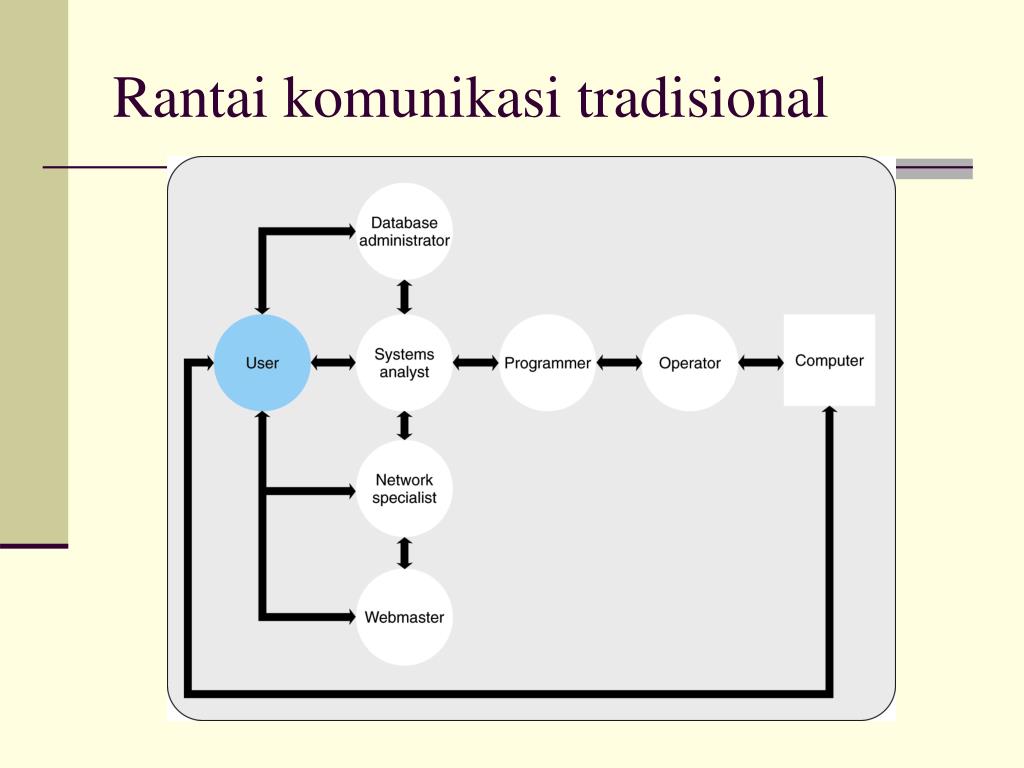 Rantai komunikasi tradisional

Database administrator

User

Systems analyst

Programmer

Operator

Computer

Network specialist

Webmaster